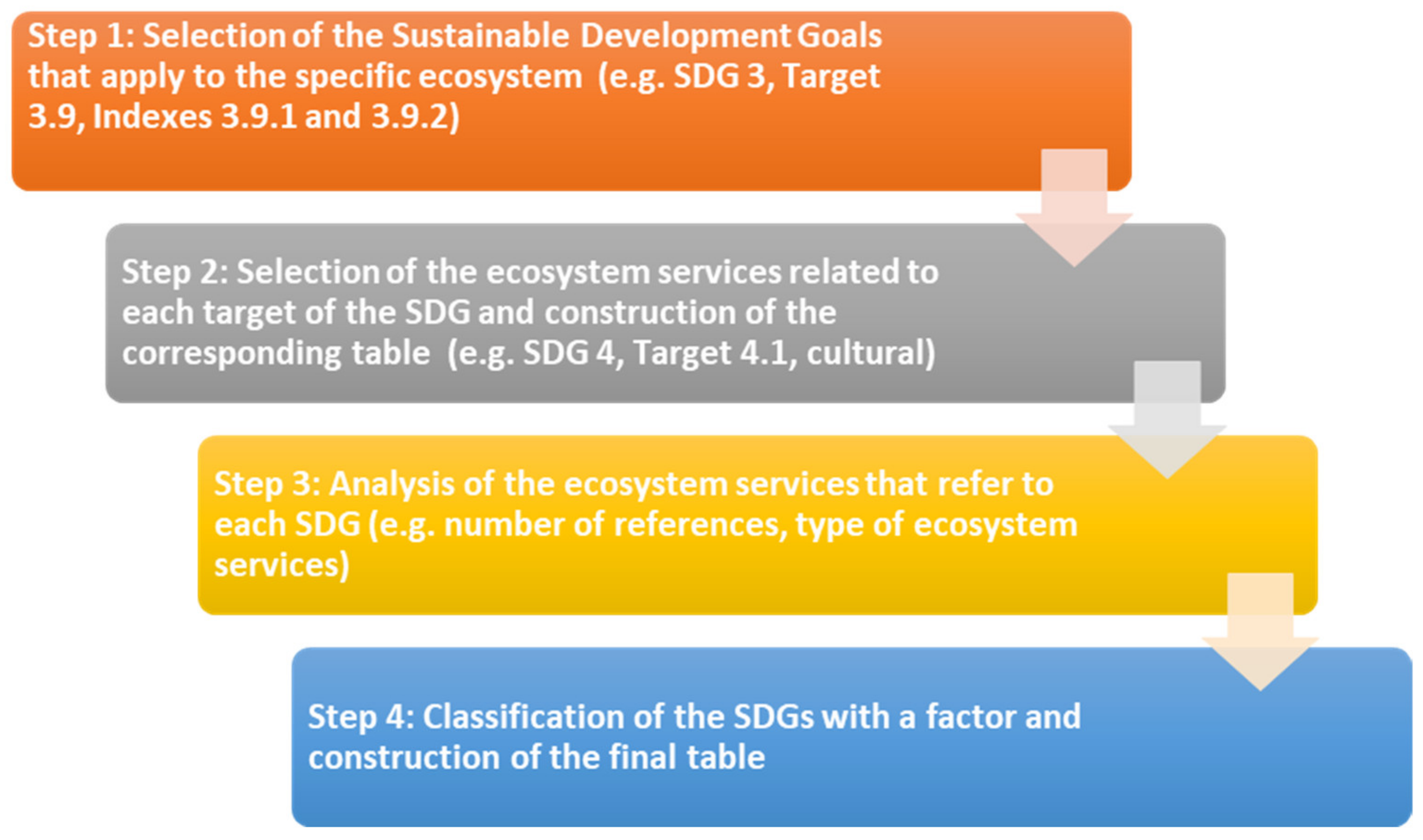 Step 1: Selection of the Sustainable Development Goals that apply to the specific ecosystem (e.g. SDG 3, Target 3.9, Indexes 3.9.1 and 3.9.2)

Step 2: Selection of the ecosystem services related to each target of the SDG and construction of the corresponding table (e.g. SDG 4, Target 4.1, cultural)

Step 3: Analysis of the ecosystem services that refer to each SDG (e.g. number of references, type of ecosystem services)

Step 4: Classification of the SDGs with a factor and construction of the final table